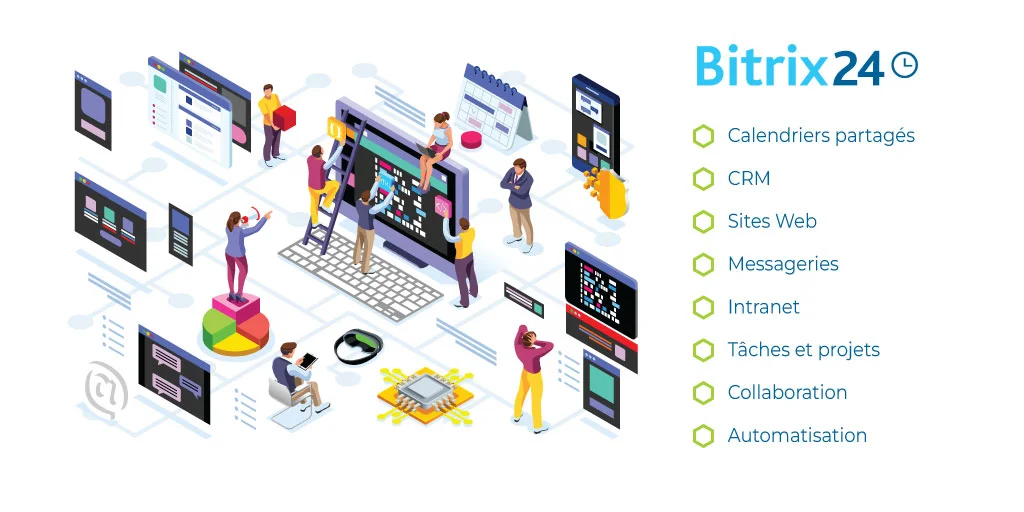 Bitrix24

Calendriers partagés

CRM

Sites Web

Messageries

Intranet

Tâches et projets

Collaboration

Automatisation